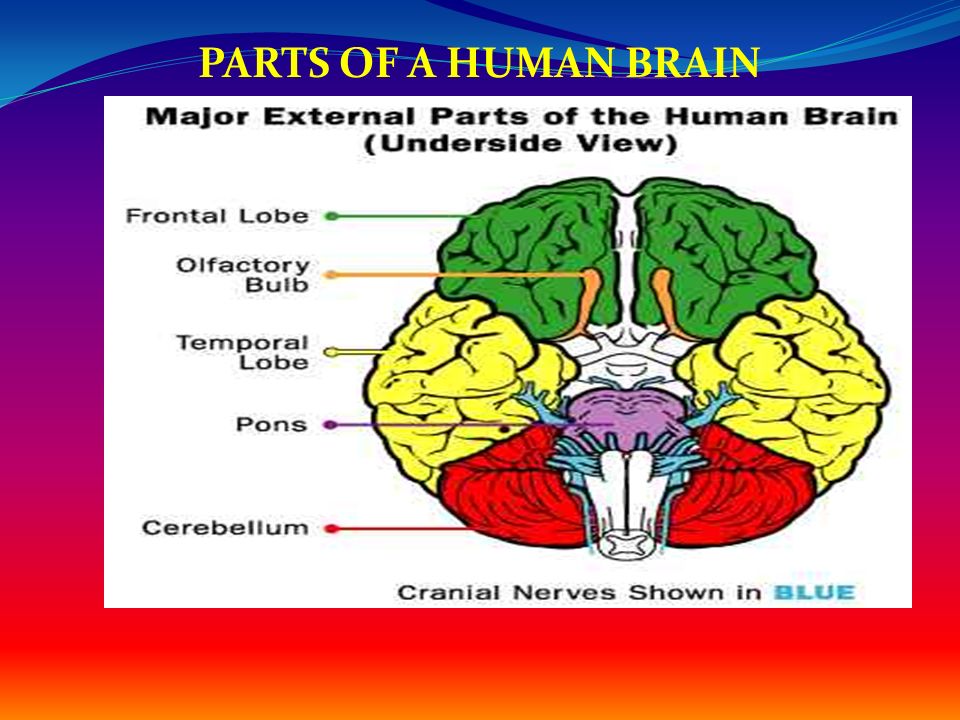 PARTS OF A HUMAN BRAIN

Major External Parts of the Human Brain
(Underside View)

Frontal Lobe

Olfactory Bulb

Temporal Lobe

Pons

Cerebellum

Cranial Nerves Shown in BLUE